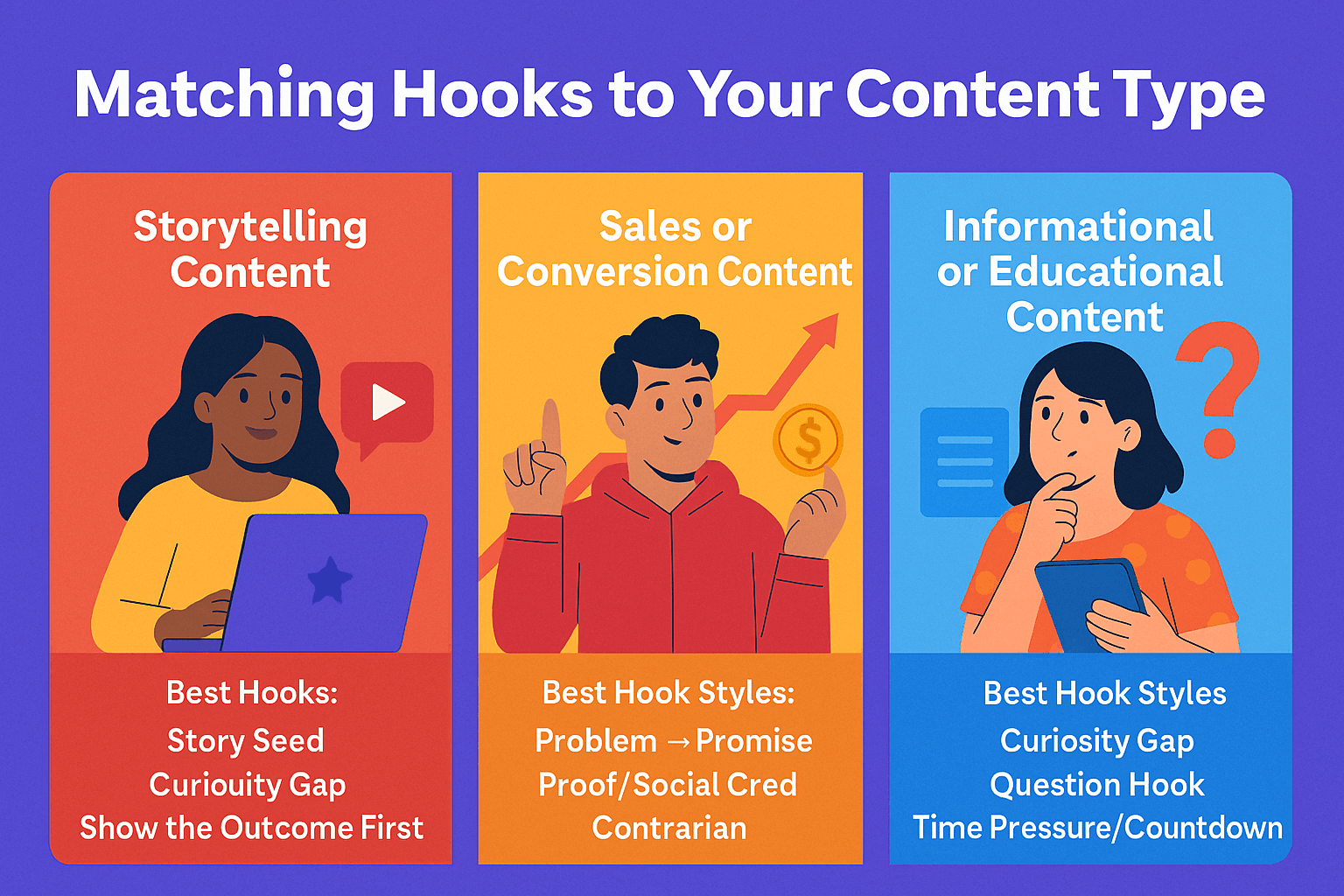 Matching Hooks to Your Content Type

Storytelling Content

Best Hooks:
Story Seed
Curiouity Gap
Show the Outcome First

Sales or Conversion Content

$

Best Hook Styles:
Problem → Promise
Proof/Social Cred
Contrarian

Informational or Educational Content

?

Best Hook Styles
Curiosity Gap
Question Hook
Time Pressure/Countdown